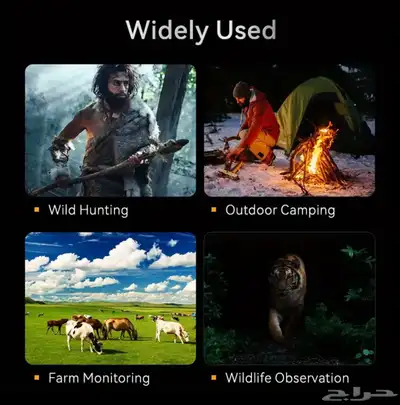 Widely Used

Wild Hunting

Outdoor Camping

Farm Monitoring

Wildlife Observation

حراج